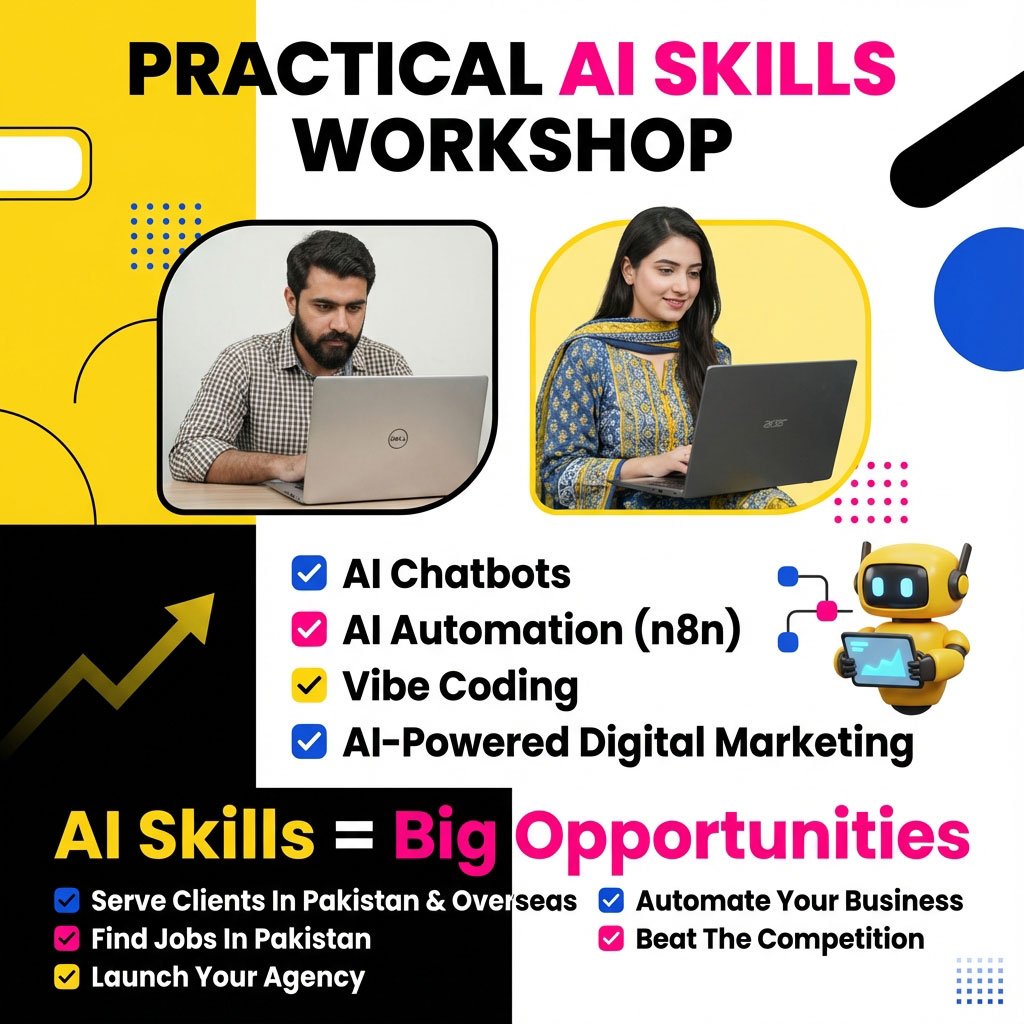 PRACTICAL AI SKILLS WORKSHOP

DELL

acer

AI Chatbots
AI Automation (n8n)
Vibe Coding
AI-Powered Digital Marketing

AI Skills = Big Opportunities

Serve Clients In Pakistan & Overseas
Find Jobs In Pakistan
Launch Your Agency

Automate Your Business
Beat The Competition